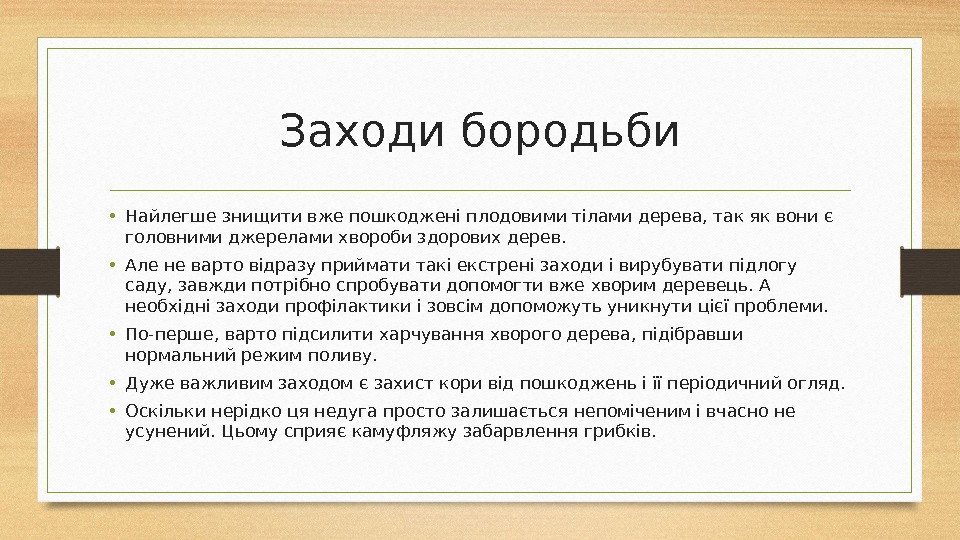 Заходи бородьби

• Найлегше знищити вже пошкоджені плодовими тілами дерева, так як вони є головними джерелами хвороби здорових дерев.

• Але не варто відразу приймати такі екстрені заходи і вирубувати підлогу саду, завжди потрібно спробувати допомогти вже хворим деревець. А необхідні заходи профілактики і зовсім допоможуть уникнути цієї проблеми.

• По-перше, варто підсилити харчування хворого дерева, підібравши нормальний режим поливу.

• Дуже важливим заходом є захист кори від пошкоджень і її періодичний огляд.

• Оскільки нерідко ця недуга просто залишається непоміченим і вчасно не усунений. Цьому сприяє камуфляжу забарвлення грибків.